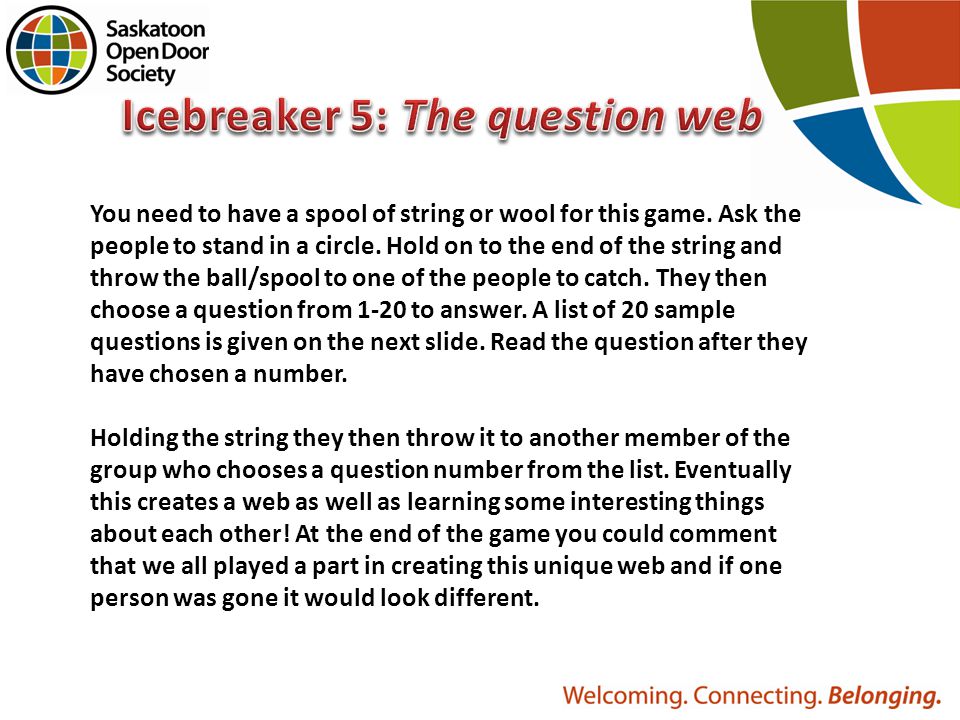 Saskatoon Open Door Society

Icebreaker 5: The question web

You need to have a spool of string or wool for this game. Ask the people to stand in a circle. Hold on to the end of the string and throw the ball/spool to one of the people to catch. They then choose a question from 1-20 to answer. A list of 20 sample questions is given on the next slide. Read the question after they have chosen a number.

Holding the string they then throw it to another member of the group who chooses a question number from the list. Eventually this creates a web as well as learning some interesting things about each other! At the end of the game you could comment that we all played a part in creating this unique web and if one person was gone it would look different.

Welcoming. Connecting. Belonging.